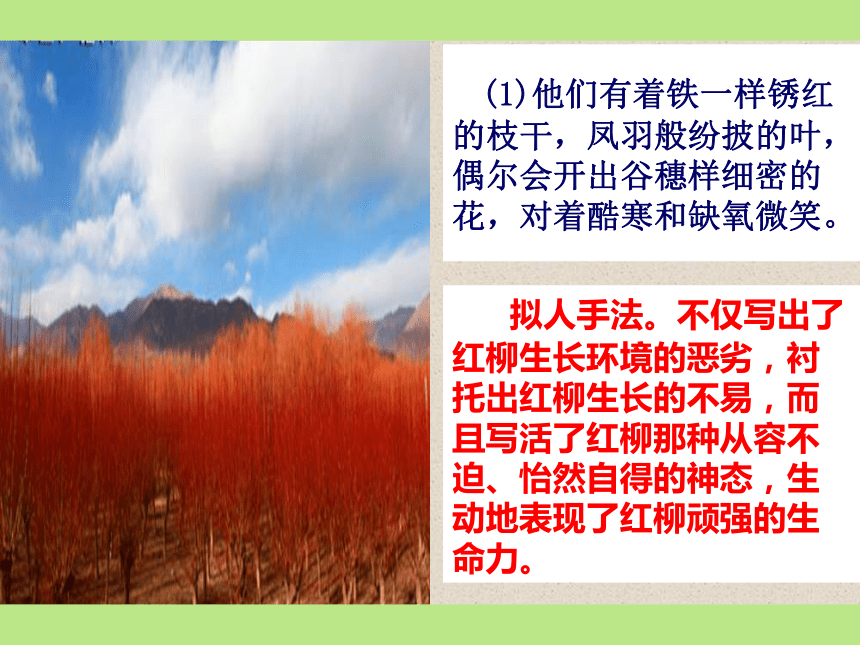 (1)他们有着铁一样锈红的枝干，凤羽般纷披的叶，偶尔会开出谷穗样细密的花，对着酷寒和缺氧微笑。

拟人手法。不仅写出了红柳生长环境的恶劣，衬托出红柳生长的不易，而且写活了红柳那种从容不迫、怡然自得的神态，生动地表现了红柳顽强的生命力。